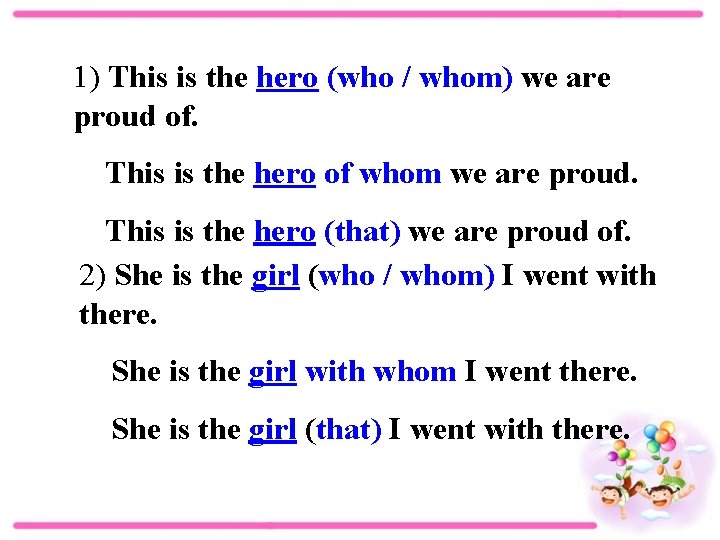 1) This is the hero (who / whom) we are proud of.

This is the hero of whom we are proud.

This is the hero (that) we are proud of.

2) She is the girl (who / whom) I went with there.

She is the girl with whom I went there.

She is the girl (that) I went with there.